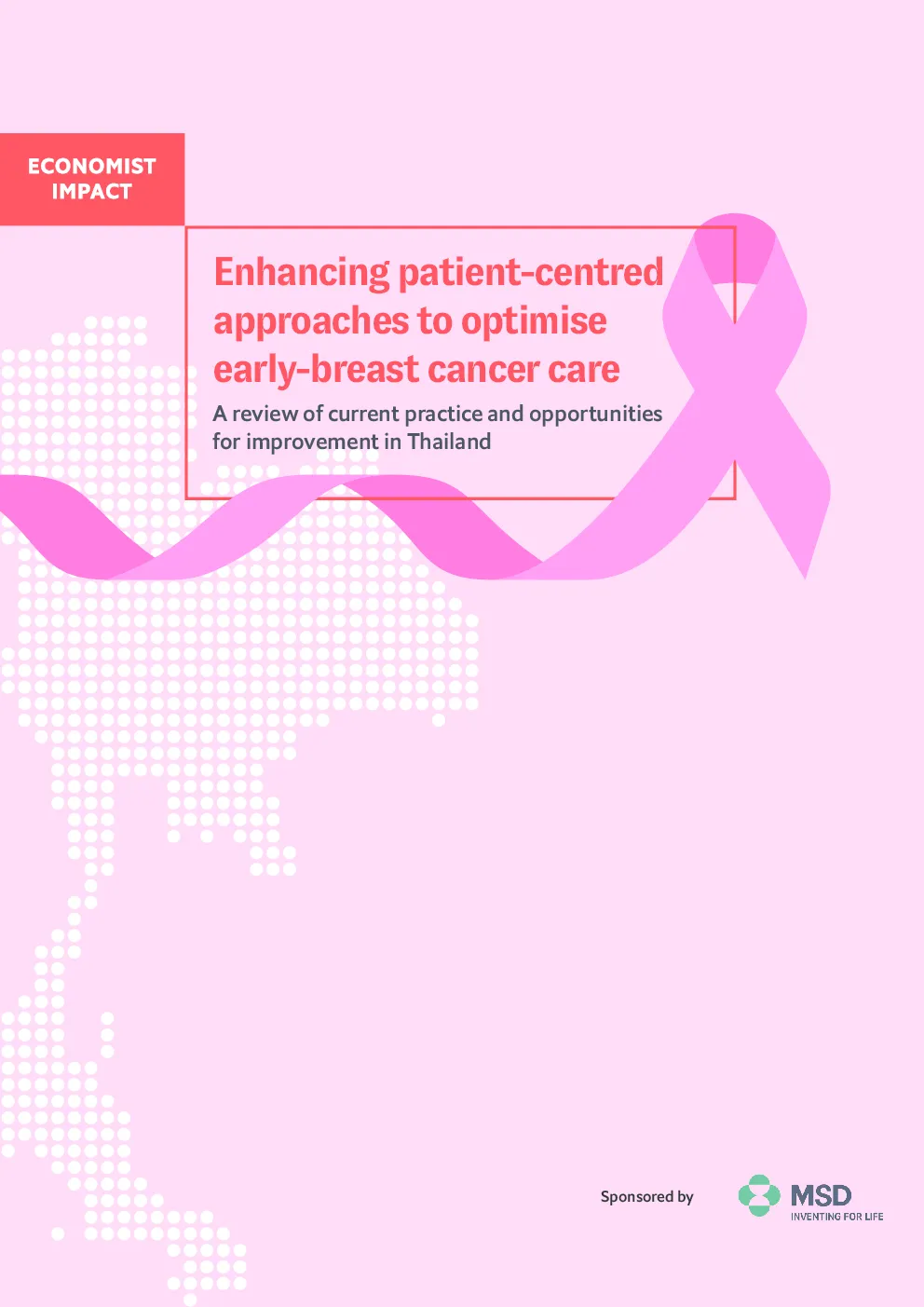 ECONOMIST IMPACT

Enhancing patient-centred approaches to optimise early-breast cancer care

A review of current practice and opportunities for improvement in Thailand

Sponsored by

MSD
INVENTING FOR LIFE